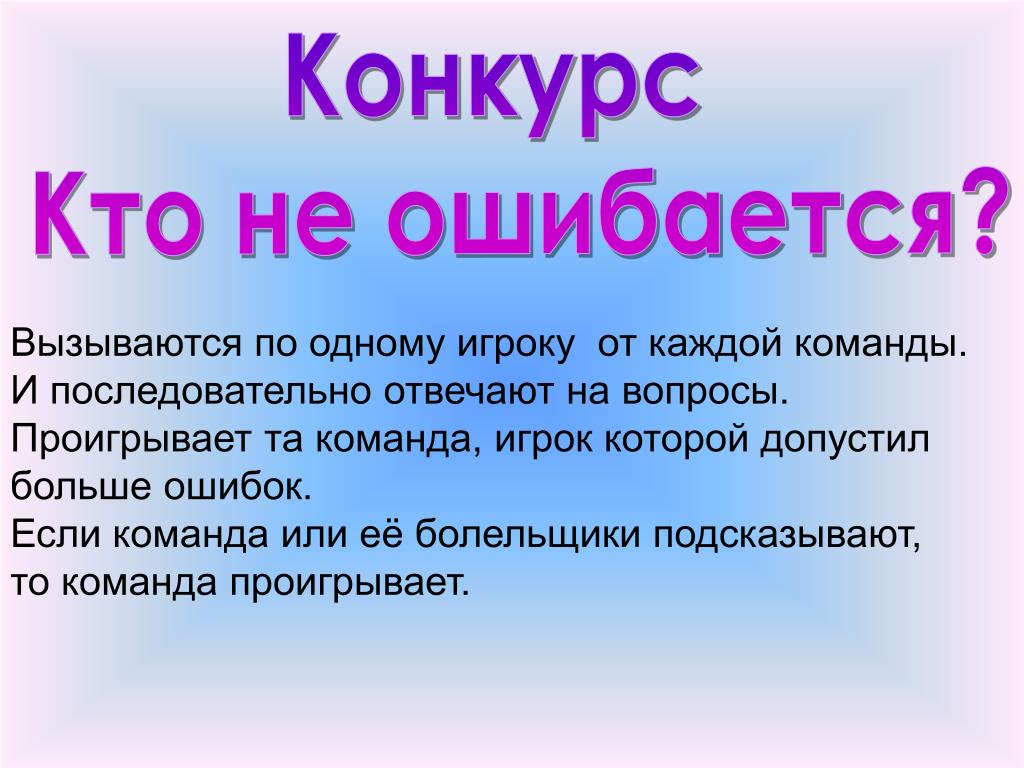 Конкурс
Кто не ошибается?

Вызываются по одному игроку от каждой команды.
И последовательно отвечают на вопросы.
Проигрывает та команда, игрок которой допустил больше ошибок.
Если команда или её болельщики подсказывают, то команда проигрывает.